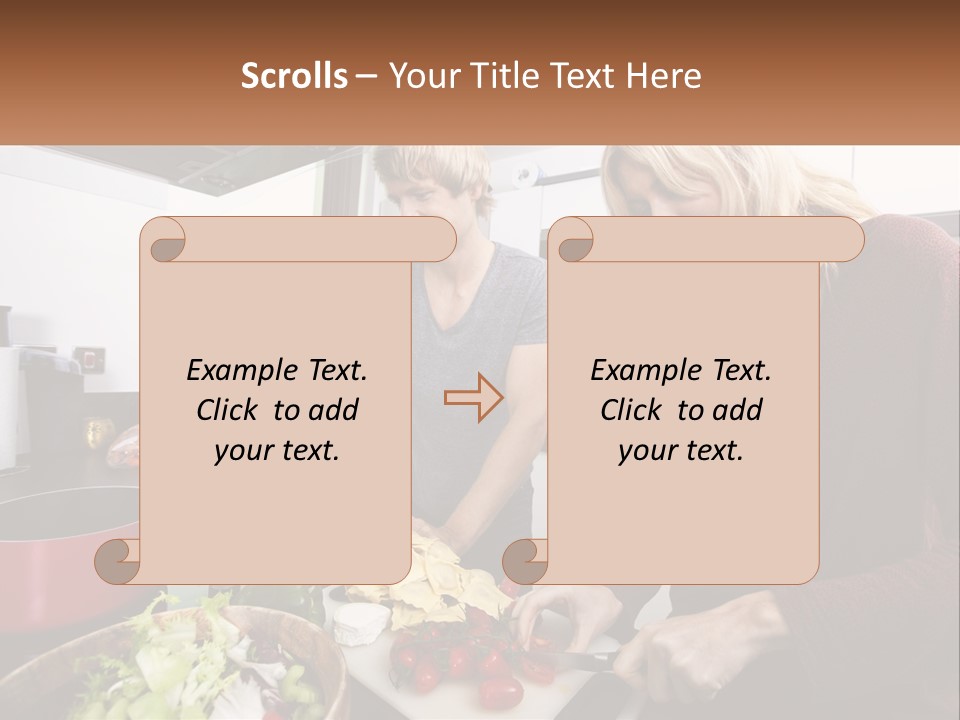 Scrolls – Your Title Text Here

Example Text. Click to add your text.

Example Text. Click to add your text.